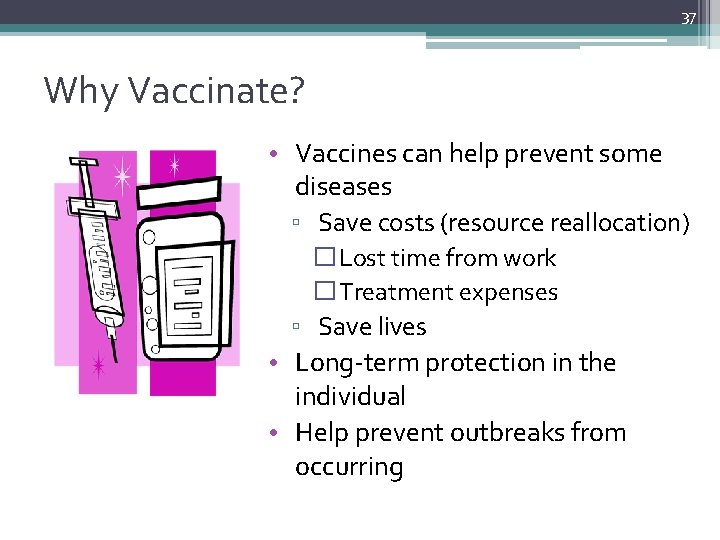 37

Why Vaccinate?

• Vaccines can help prevent some diseases
▫ Save costs (resource reallocation)
☐ Lost time from work
☐ Treatment expenses
▫ Save lives
• Long-term protection in the individual
• Help prevent outbreaks from occurring